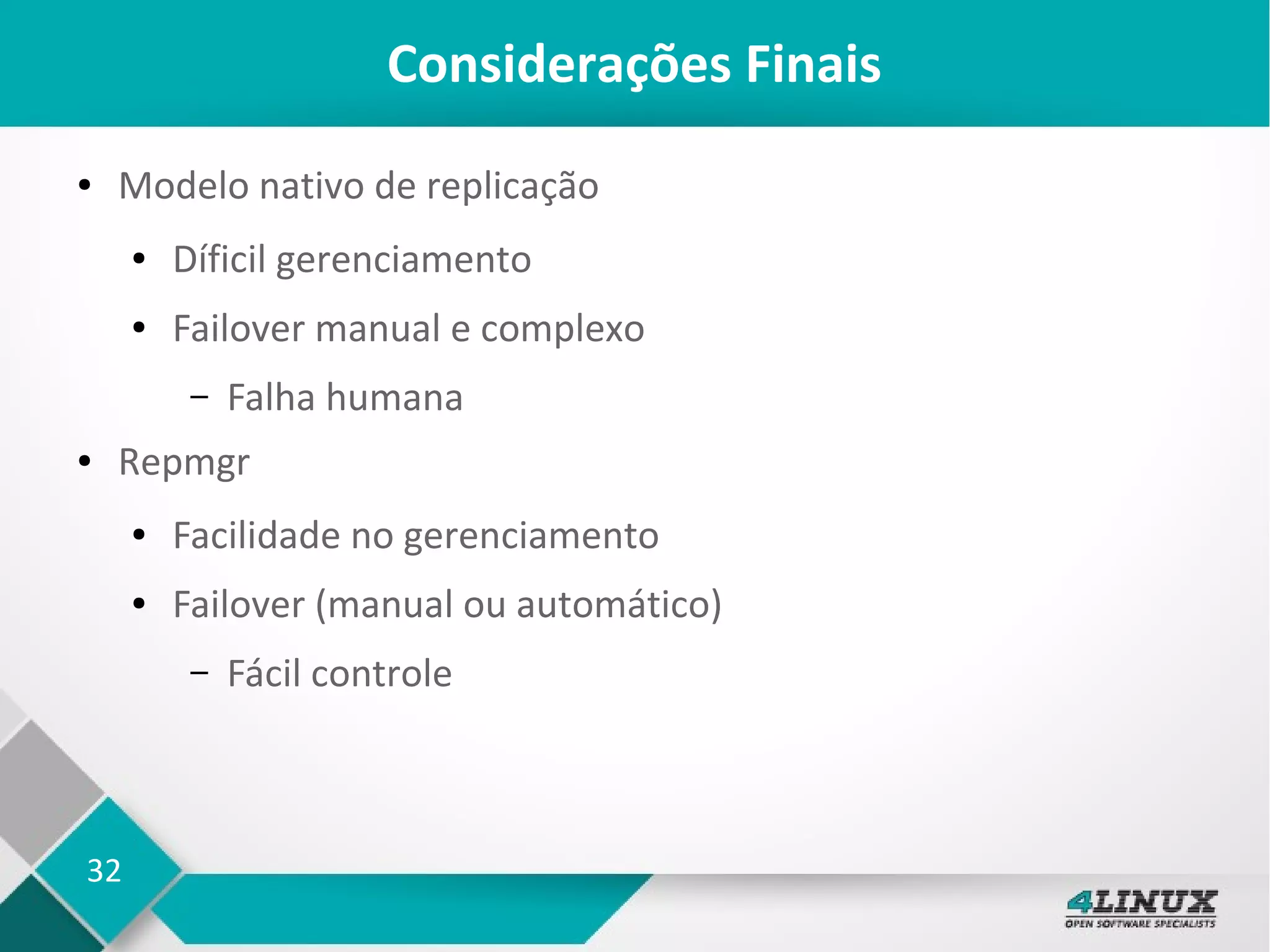 Considerações Finais

• Modelo nativo de replicação
  • Díficil gerenciamento
  • Failover manual e complexo
    – Falha humana
• Repmgr
  • Facilidade no gerenciamento
  • Failover (manual ou automático)
    – Fácil controle

32

4LINUX
OPEN SOFTWARE SPECIALISTS